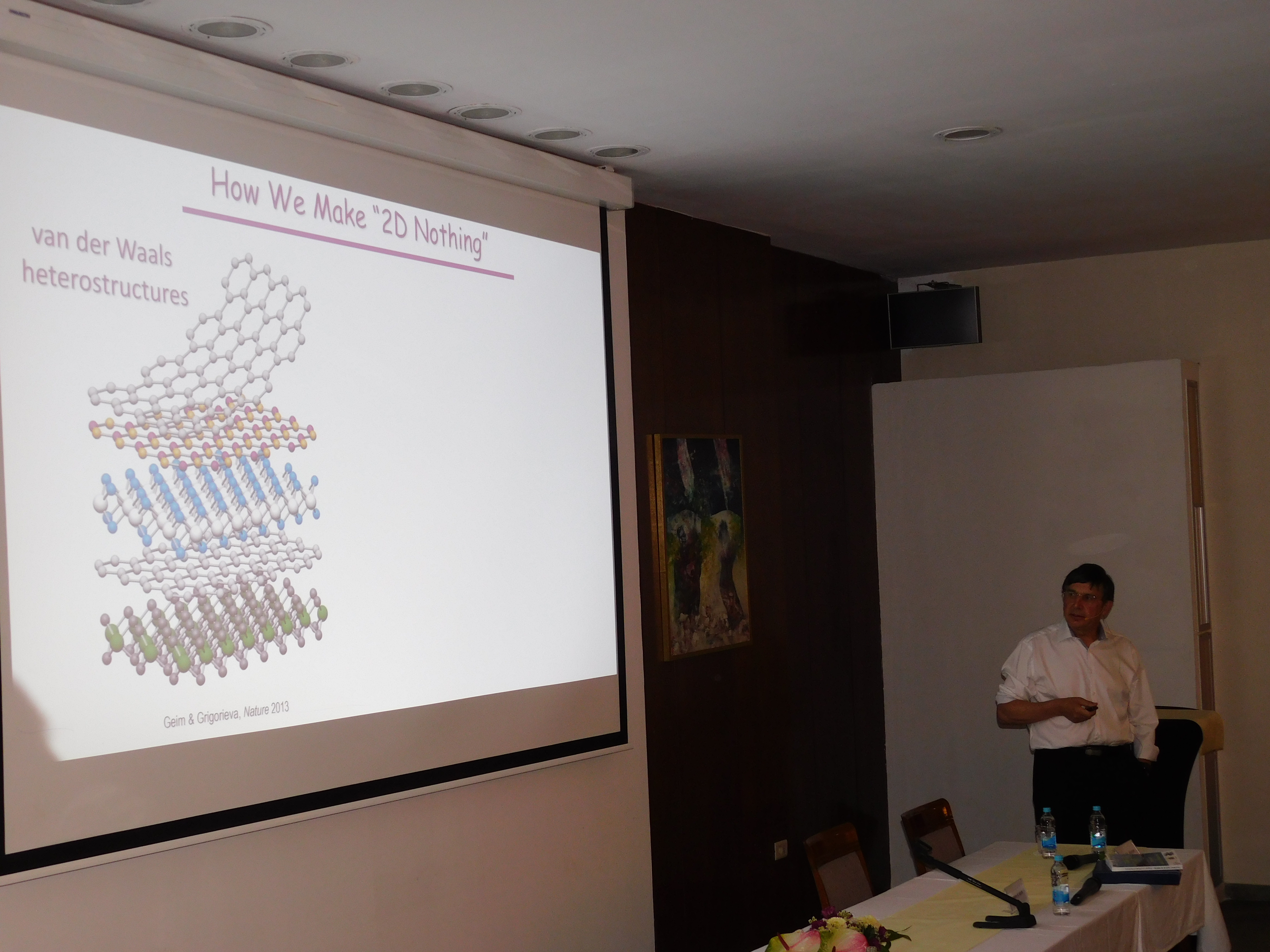 How We Make "2D Nothing"

van der Waals heterostructures

Geim & Grigorieva, Nature 2013